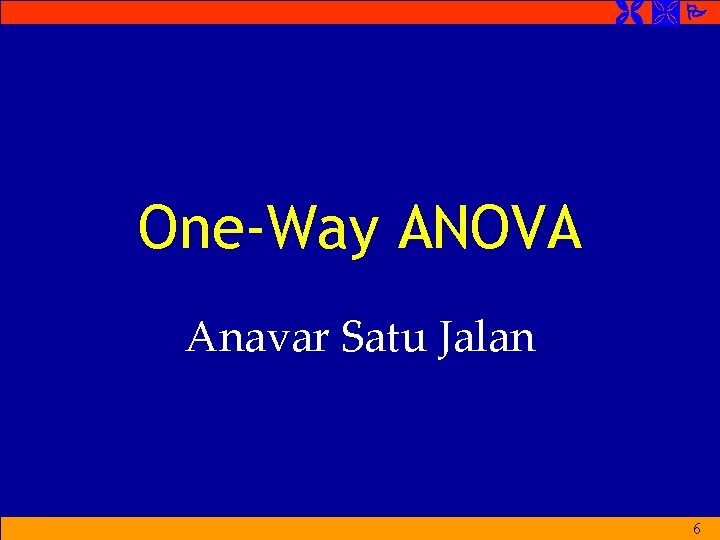 One-Way ANOVA

Anavar Satu Jalan

6